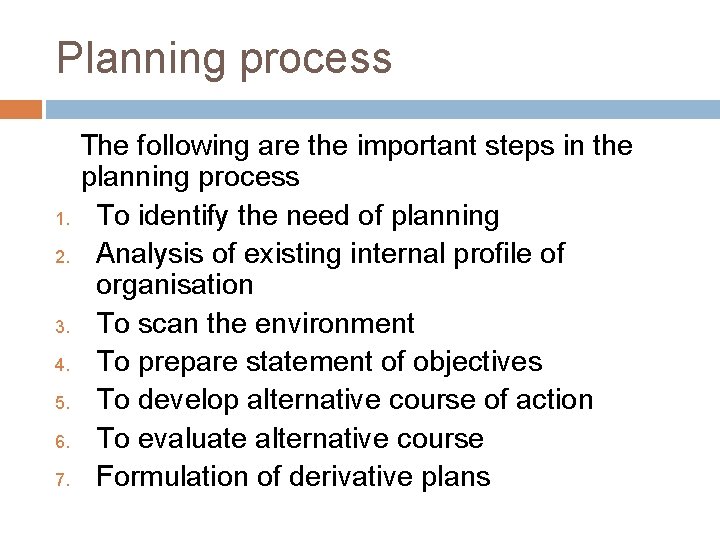 Planning process

The following are the important steps in the planning process

1. To identify the need of planning
2. Analysis of existing internal profile of organisation
3. To scan the environment
4. To prepare statement of objectives
5. To develop alternative course of action
6. To evaluate alternative course
7. Formulation of derivative plans